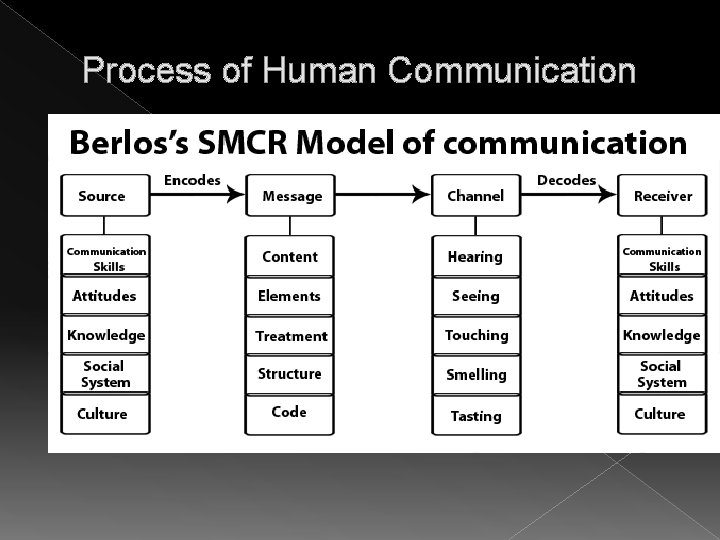 Process of Human Communication

Berlos's SMCR Model of communication

Source
Encodes
Message
Channel
Decodes
Receiver

Communication Skills
Attitudes
Knowledge
Social System
Culture

Content
Elements
Treatment
Structure
Code

Hearing
Seeing
Touching
Smelling
Tasting

Communication Skills
Attitudes
Knowledge
Social System
Culture